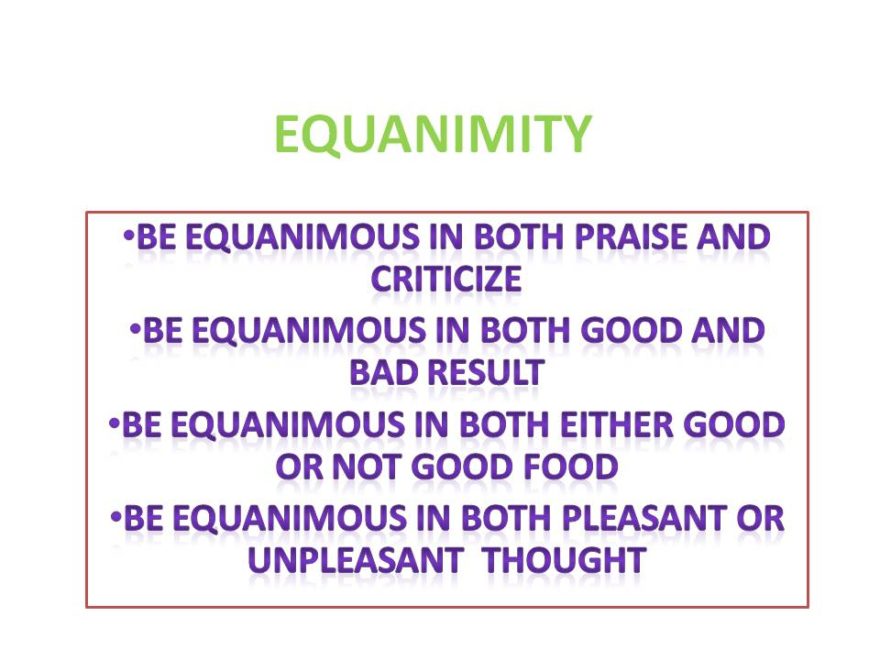 EQUANIMITY

•BE EQUANIMOUS IN BOTH PRAISE AND CRITICIZE
•BE EQUANIMOUS IN BOTH GOOD AND BAD RESULT
•BE EQUANIMOUS IN BOTH EITHER GOOD OR NOT GOOD FOOD
•BE EQUANIMOUS IN BOTH PLEASANT OR UNPLEASANT THOUGHT